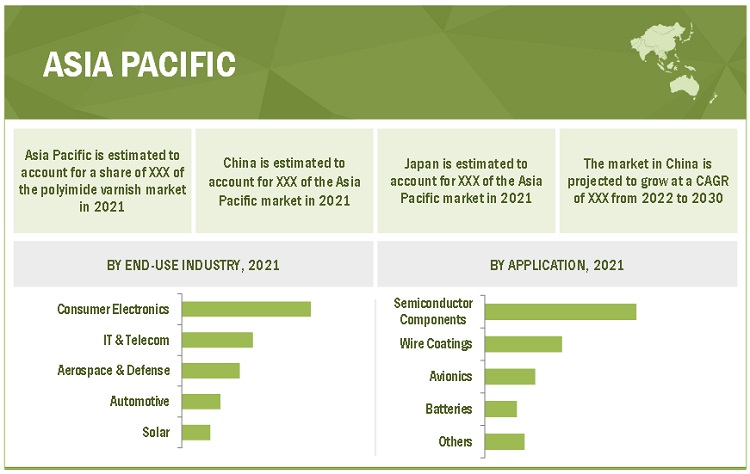 ASIA PACIFIC

Asia Pacific is estimated to account for a share of XXX of the polyimide varnish market in 2021

China is estimated to account for XXX of the Asia Pacific market in 2021

Japan is estimated to account for XXX of the Asia Pacific market in 2021

The market in China is projected to grow at a CAGR of XXX from 2022 to 2030

BY END-USE INDUSTRY, 2021

Consumer Electronics
IT & Telecom
Aerospace & Defense
Automotive
Solar

BY APPLICATION, 2021

Semiconductor Components
Wire Coatings
Avionics
Batteries
Others